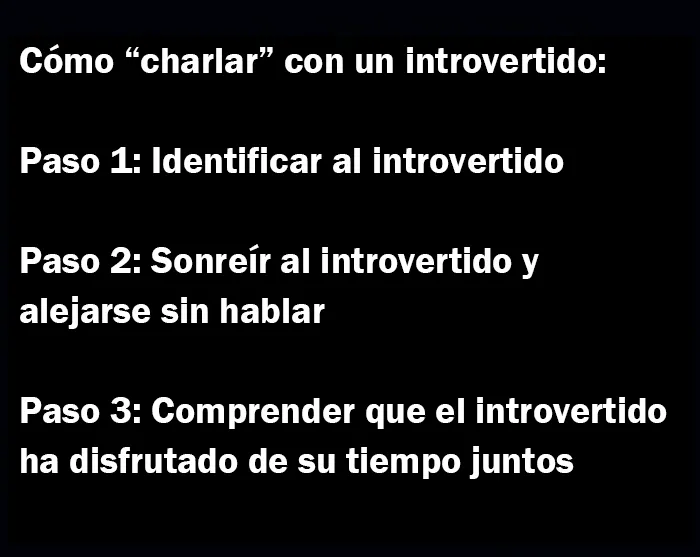 Cómo “charlar” con un introvertido:

Paso 1: Identificar al introvertido

Paso 2: Sonreír al introvertido y alejarse sin hablar

Paso 3: Comprender que el introvertido ha disfrutado de su tiempo juntos